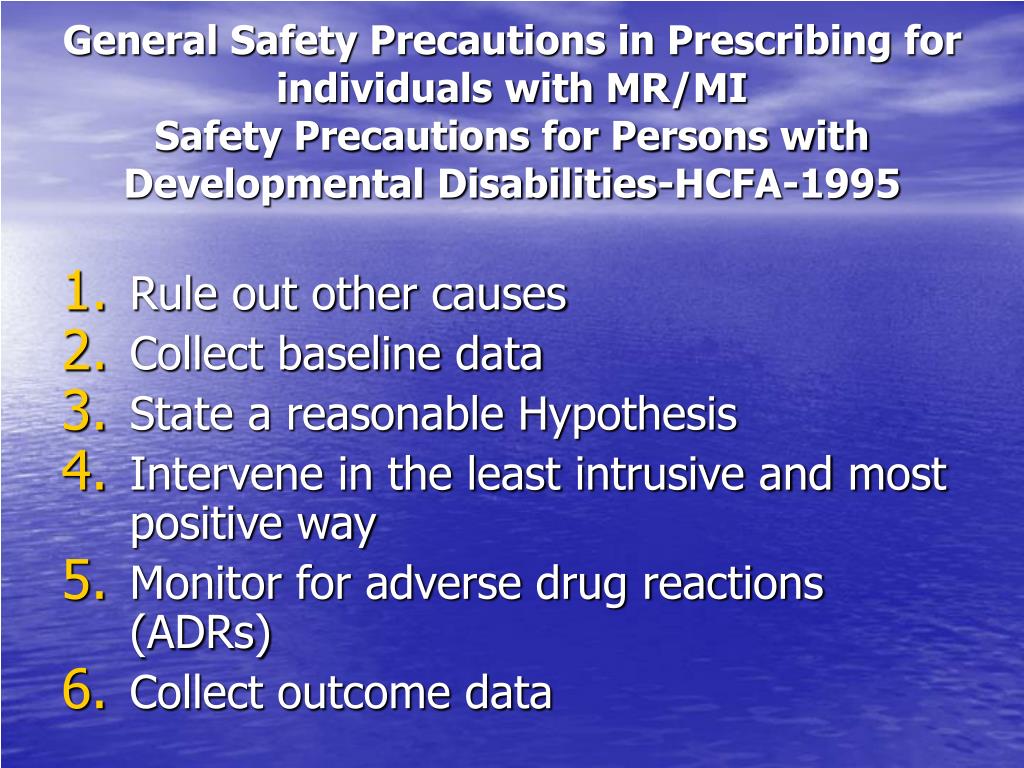 General Safety Precautions in Prescribing for individuals with MR/MI
Safety Precautions for Persons with Developmental Disabilities-HCFA-1995

1. Rule out other causes
2. Collect baseline data
3. State a reasonable Hypothesis
4. Intervene in the least intrusive and most positive way
5. Monitor for adverse drug reactions (ADRs)
6. Collect outcome data